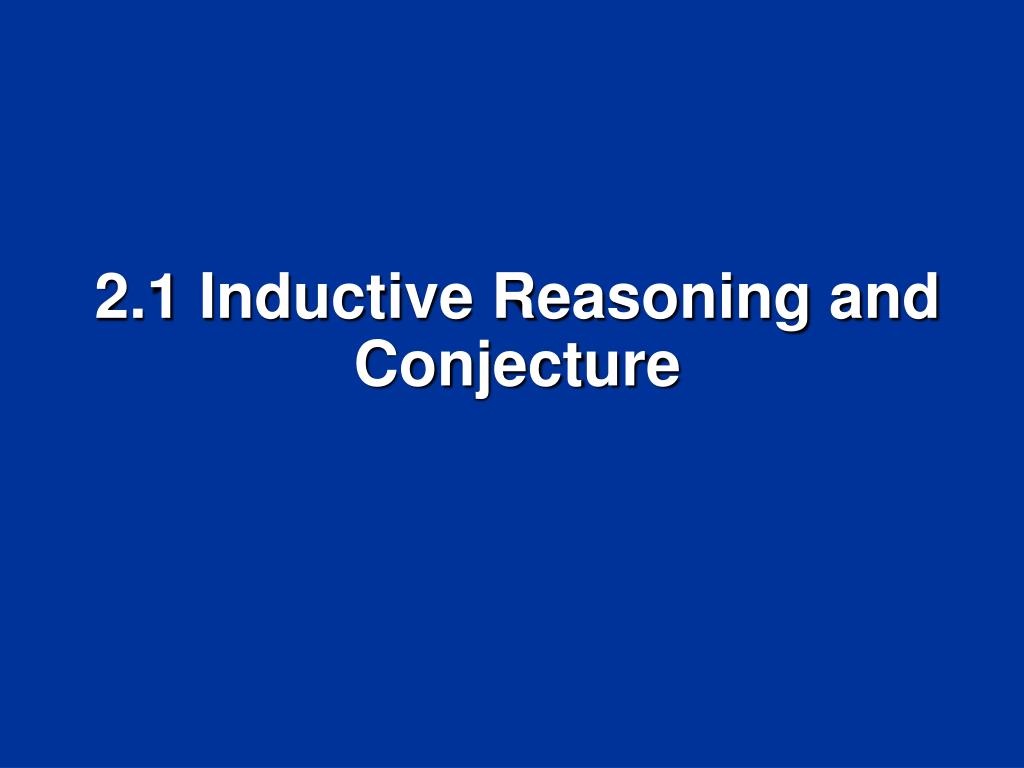 2.1 Inductive Reasoning and Conjecture